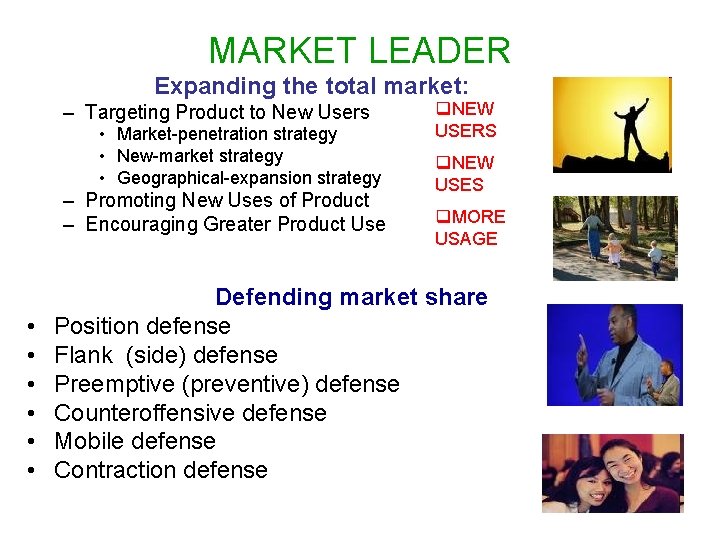 MARKET LEADER

Expanding the total market:

– Targeting Product to New Users
  • Market-penetration strategy
  • New-market strategy
  • Geographical-expansion strategy
– Promoting New Uses of Product
– Encouraging Greater Product Use

❑NEW USERS

❑NEW USES

❑MORE USAGE

Defending market share

• Position defense
• Flank (side) defense
• Preemptive (preventive) defense
• Counteroffensive defense
• Mobile defense
• Contraction defense